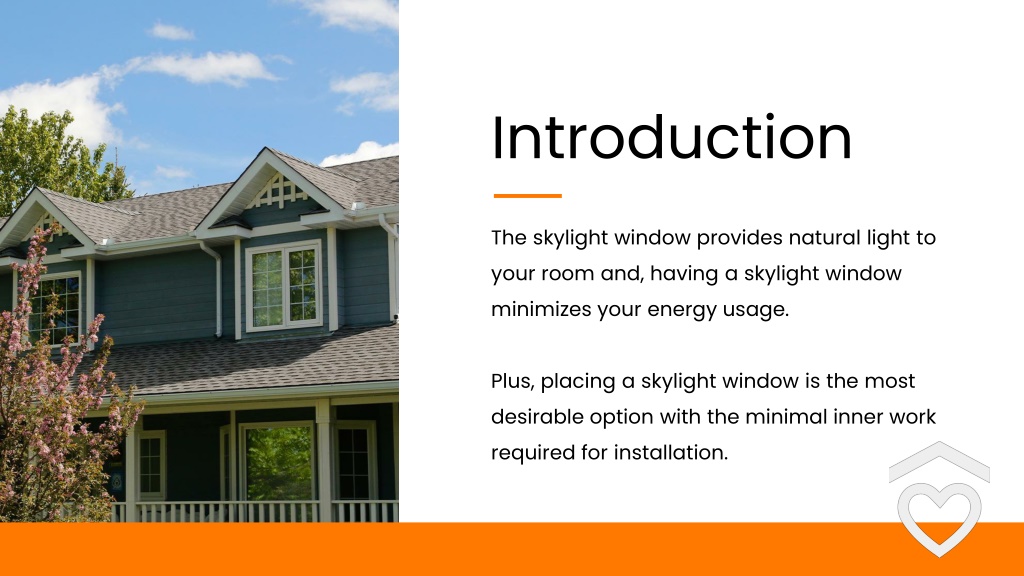 Introduction

The skylight window provides natural light to your room and, having a skylight window minimizes your energy usage.

Plus, placing a skylight window is the most desirable option with the minimal inner work required for installation.